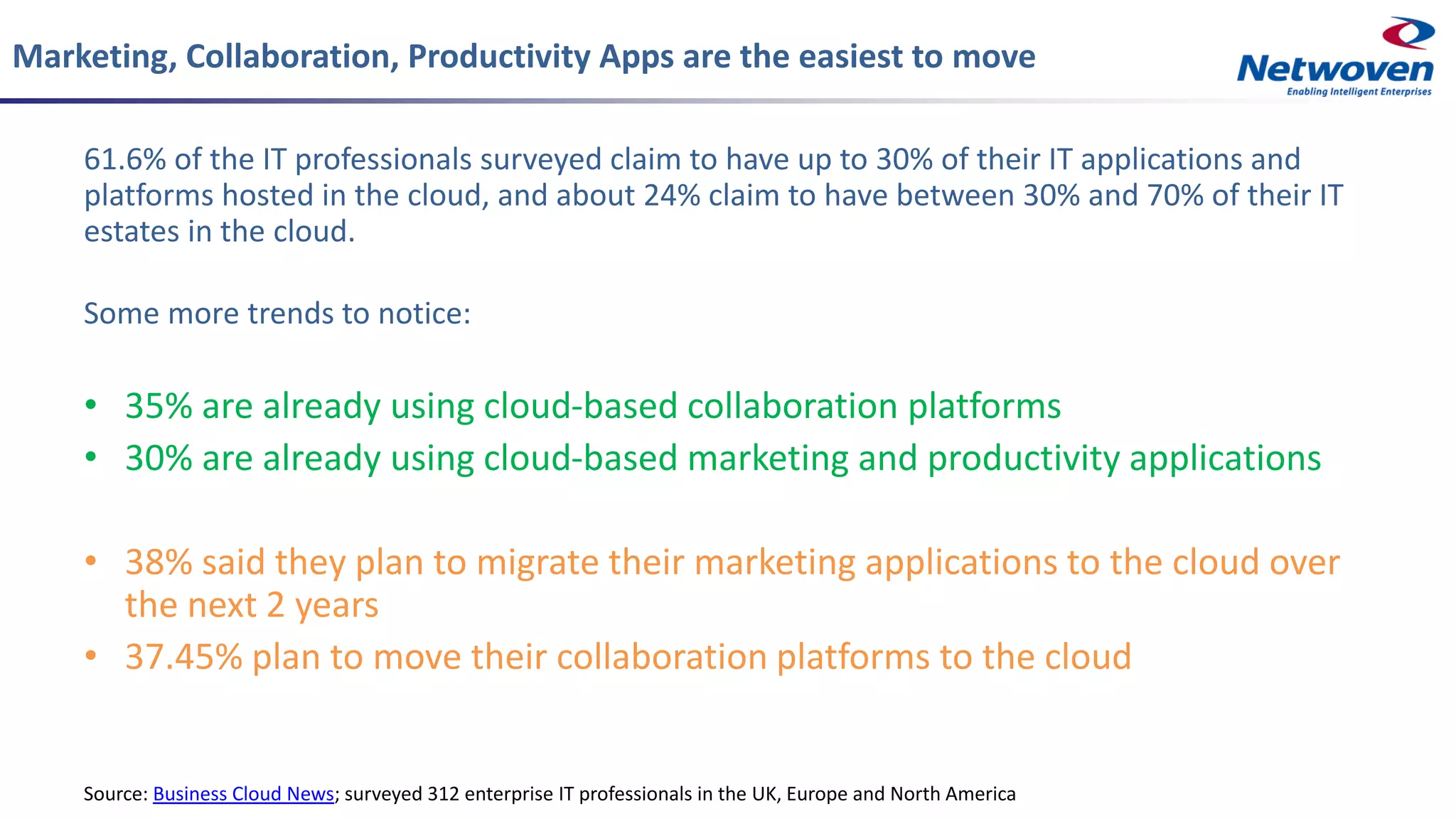 Marketing, Collaboration, Productivity Apps are the easiest to move

Netwoven
Enabling Intelligent Enterprises

61.6% of the IT professionals surveyed claim to have up to 30% of their IT applications and platforms hosted in the cloud, and about 24% claim to have between 30% and 70% of their IT estates in the cloud.

Some more trends to notice:

• 35% are already using cloud-based collaboration platforms
• 30% are already using cloud-based marketing and productivity applications

• 38% said they plan to migrate their marketing applications to the cloud over the next 2 years
• 37.45% plan to move their collaboration platforms to the cloud

Source: Business Cloud News; surveyed 312 enterprise IT professionals in the UK, Europe and North America